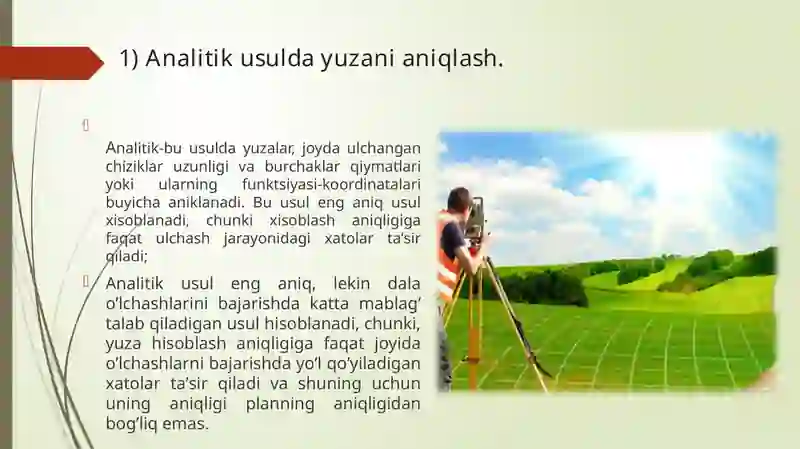 1) Analitik usulda yuzani aniqlash.

Analitik-bu usulda yuzalar, joyda ulchangan chiziklar uzunligi va burchaklar qiymatlari yoki ularning funktsiyasi-koordinatalari buyicha aniklanadi. Bu usul eng aniq usul xisoblanadi, chunki xisoblash aniqligiga faqat ulchash jarayonidagi xatolar ta'sir qiladi;

Analitik usul eng aniq, lekin dala o'lchashlarini bajarishda katta mablag' talab qiladigan usul hisoblanadi, chunki, yuza hisoblash aniqligiga faqat joyida o'lchashlarni bajarishda yo'l qo'yiladigan xatolar ta'sir qiladi va shuning uchun uning aniqligi planning aniqligidan bog'liq emas.